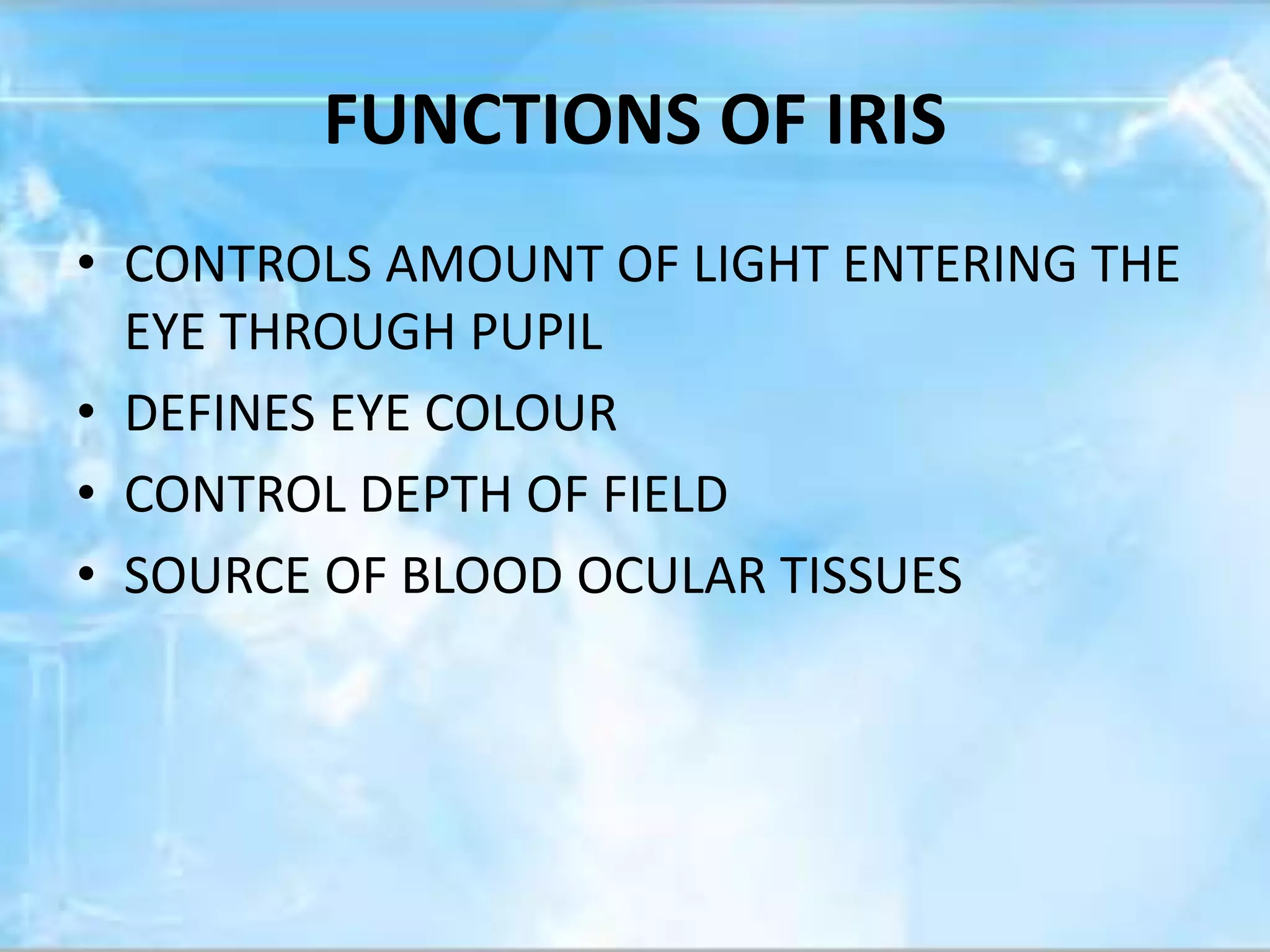 FUNCTIONS OF IRIS

• CONTROLS AMOUNT OF LIGHT ENTERING THE EYE THROUGH PUPIL
• DEFINES EYE COLOUR
• CONTROL DEPTH OF FIELD
• SOURCE OF BLOOD OCULAR TISSUES